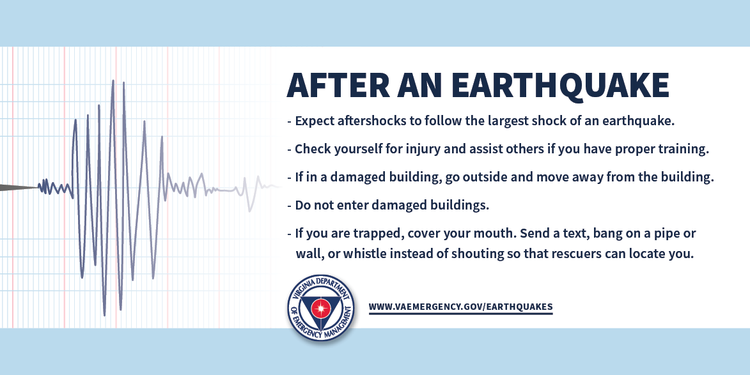 AFTER AN EARTHQUAKE

- Expect aftershocks to follow the largest shock of an earthquake.

- Check yourself for injury and assist others if you have proper training.

- If in a damaged building, go outside and move away from the building.

- Do not enter damaged buildings.

- If you are trapped, cover your mouth. Send a text, bang on a pipe or wall, or whistle instead of shouting so that rescuers can locate you.

VIRGINIA DEPARTMENT OF EMERGENCY MANAGEMENT

WWW.VAEMERGENCY.GOV/EARTHQUAKES